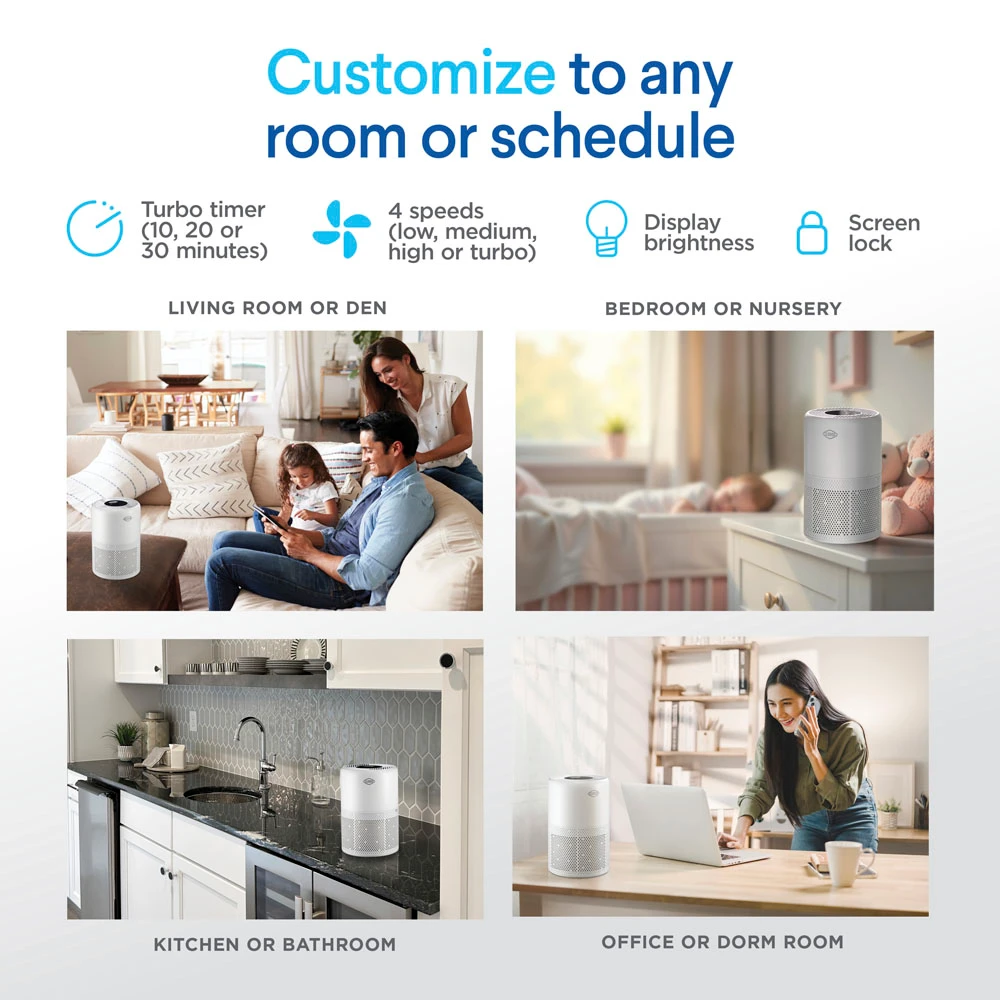 Customize to any room or schedule

Turbo timer (10, 20 or 30 minutes)

4 speeds (low, medium, high or turbo)

Display brightness

Screen lock

LIVING ROOM OR DEN

BEDROOM OR NURSERY

KITCHEN OR BATHROOM

OFFICE OR DORM ROOM